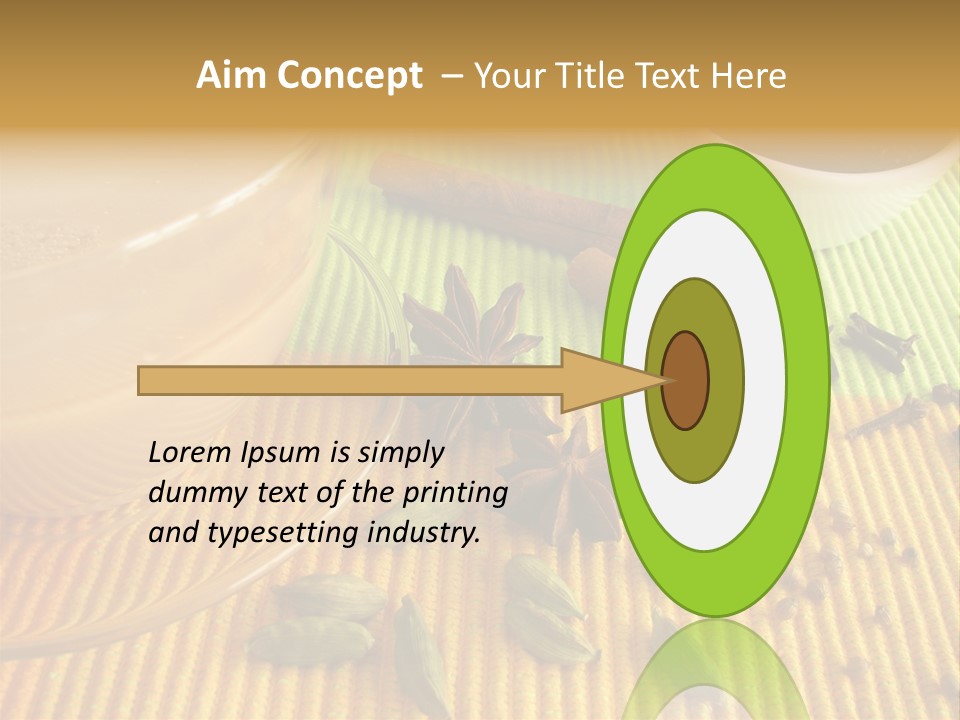 Aim Concept – Your Title Text Here

Lorem Ipsum is simply dummy text of the printing and typesetting industry.